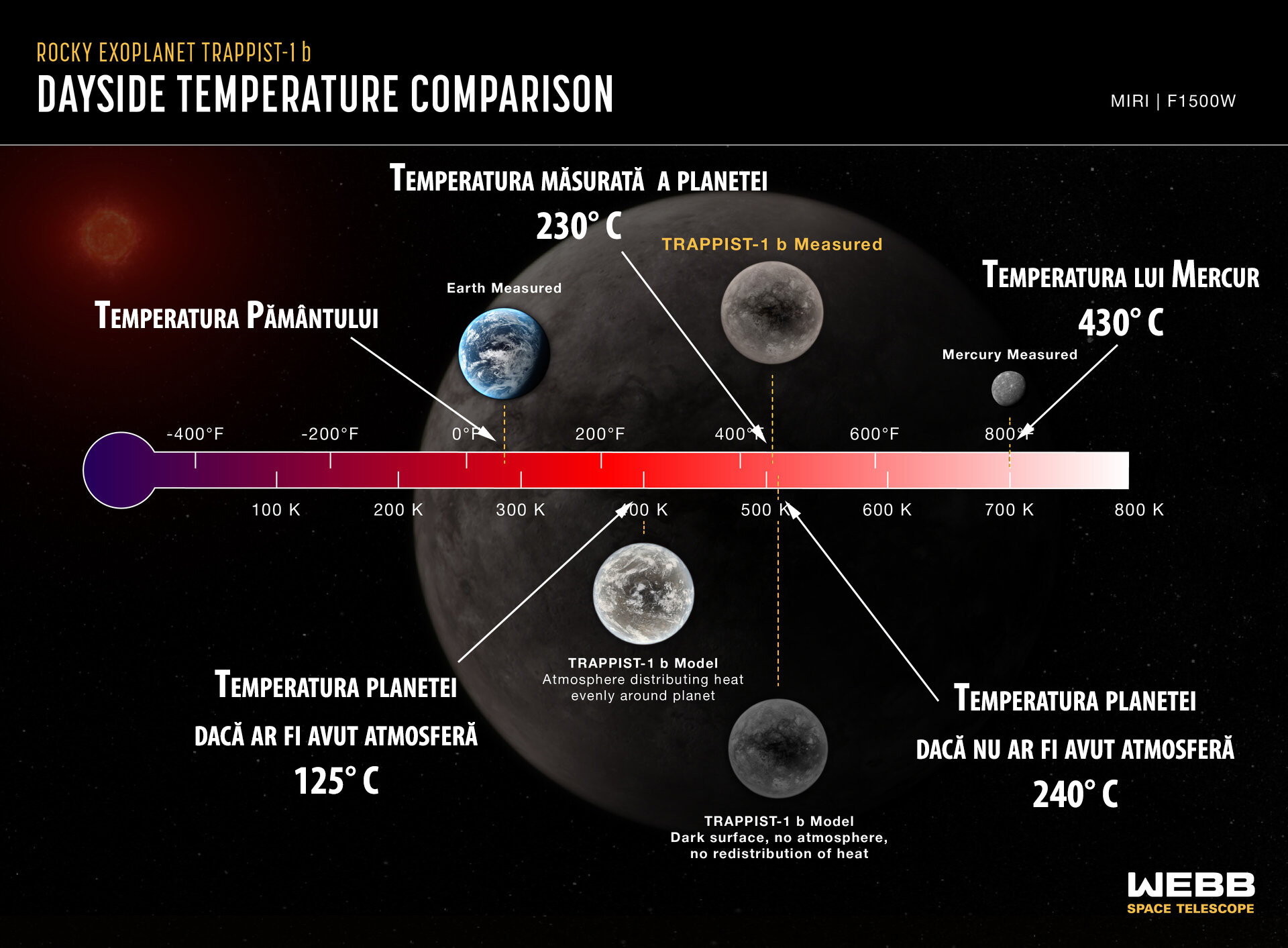 ROCKY EXOPLANET TRAPPIST-1 b
DAYSIDE TEMPERATURE COMPARISON

MIRI | F1500W

TEMPERATURA MĂSURATĂ A PLANETEI
230° C

TRAPPIST-1 b Measured

TEMPERATURA LUI MERCUR
430° C

Earth Measured

TEMPERATURA PĂMÂNTULUI

Mercury Measured

-400°F -200°F 0°F 200°F 400°F 600°F 800°F

100 K 200 K 300 K 400 K 500 K 600 K 700 K 800 K

TRAPPIST-1 b Model
Atmosphere distributing heat evenly around planet

TEMPERATURA PLANETEI
DACĂ AR FI AVUT ATMOSFERĂ
125° C

TEMPERATURA PLANETEI
DACĂ NU AR FI AVUT ATMOSFERĂ
240° C

TRAPPIST-1 b Model
Dark surface, no atmosphere, no redistribution of heat

WEBB
SPACE TELESCOPE